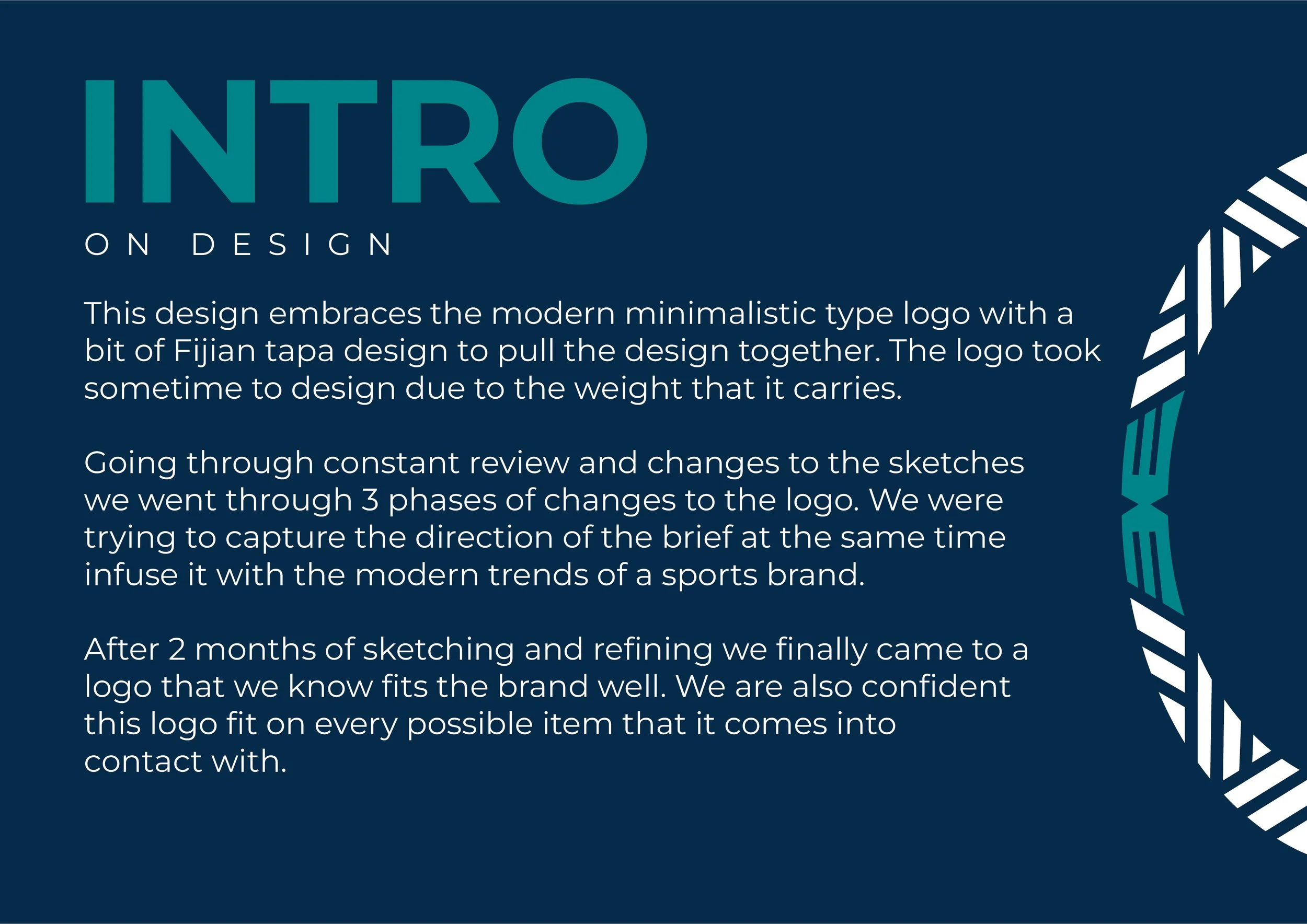 INTRO

ON DESIGN

This design embraces the modern minimalistic type logo with a bit of Fijian tapa design to pull the design together. The logo took sometime to design due to the weight that it carries.

Going through constant review and changes to the sketches we went through 3 phases of changes to the logo. We were trying to capture the direction of the brief at the same time infuse it with the modern trends of a sports brand.

After 2 months of sketching and refining we finally came to a logo that we know fits the brand well. We are also confident this logo fit on every possible item that it comes into contact with.